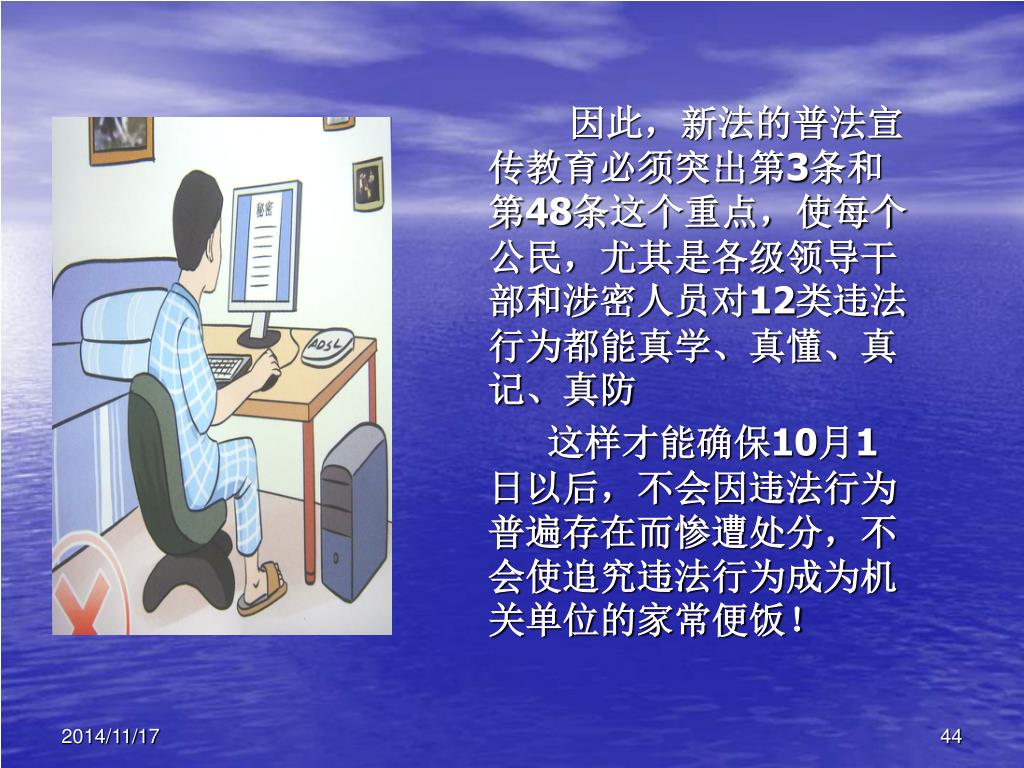 秘密

ADSL

因此，新法的普法宣传教育必须突出第3条和第48条这个重点，使每个公民，尤其是各级领导干部和涉密人员对12类违法行为都能真学、真懂、真记、真防

这样才能确保10月1日以后，不会因违法行为普遍存在而惨遭处分，不会使追究违法行为成为机关单位的家常便饭！

2014/11/17

44